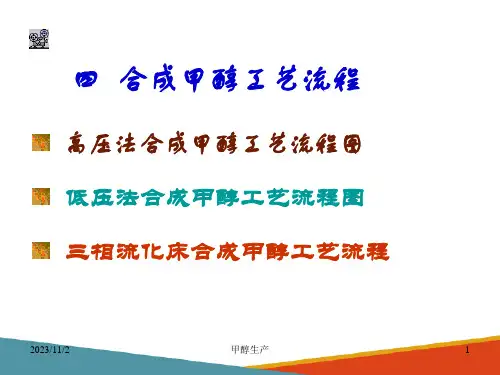 四 合成甲醇工艺流程

高压法合成甲醇工艺流程图

低压法合成甲醇工艺流程图

三相流化床合成甲醇工艺流程

2023/11/2 甲醇生产 1